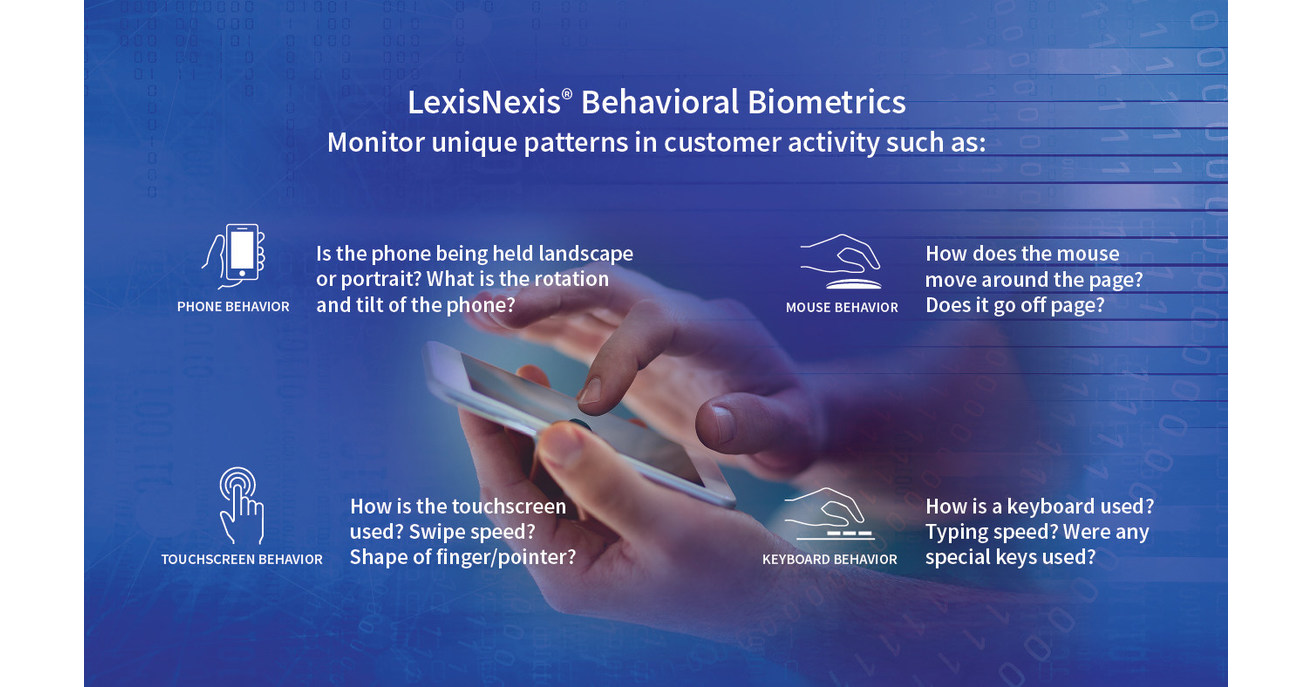 LexisNexis® Behavioral Biometrics
Monitor unique patterns in customer activity such as:

PHONE BEHAVIOR

Is the phone being held landscape or portrait? What is the rotation and tilt of the phone?

MOUSE BEHAVIOR

How does the mouse move around the page? Does it go off page?

TOUCHSCREEN BEHAVIOR

How is the touchscreen used? Swipe speed? Shape of finger/pointer?

KEYBOARD BEHAVIOR

How is a keyboard used? Typing speed? Were any special keys used?